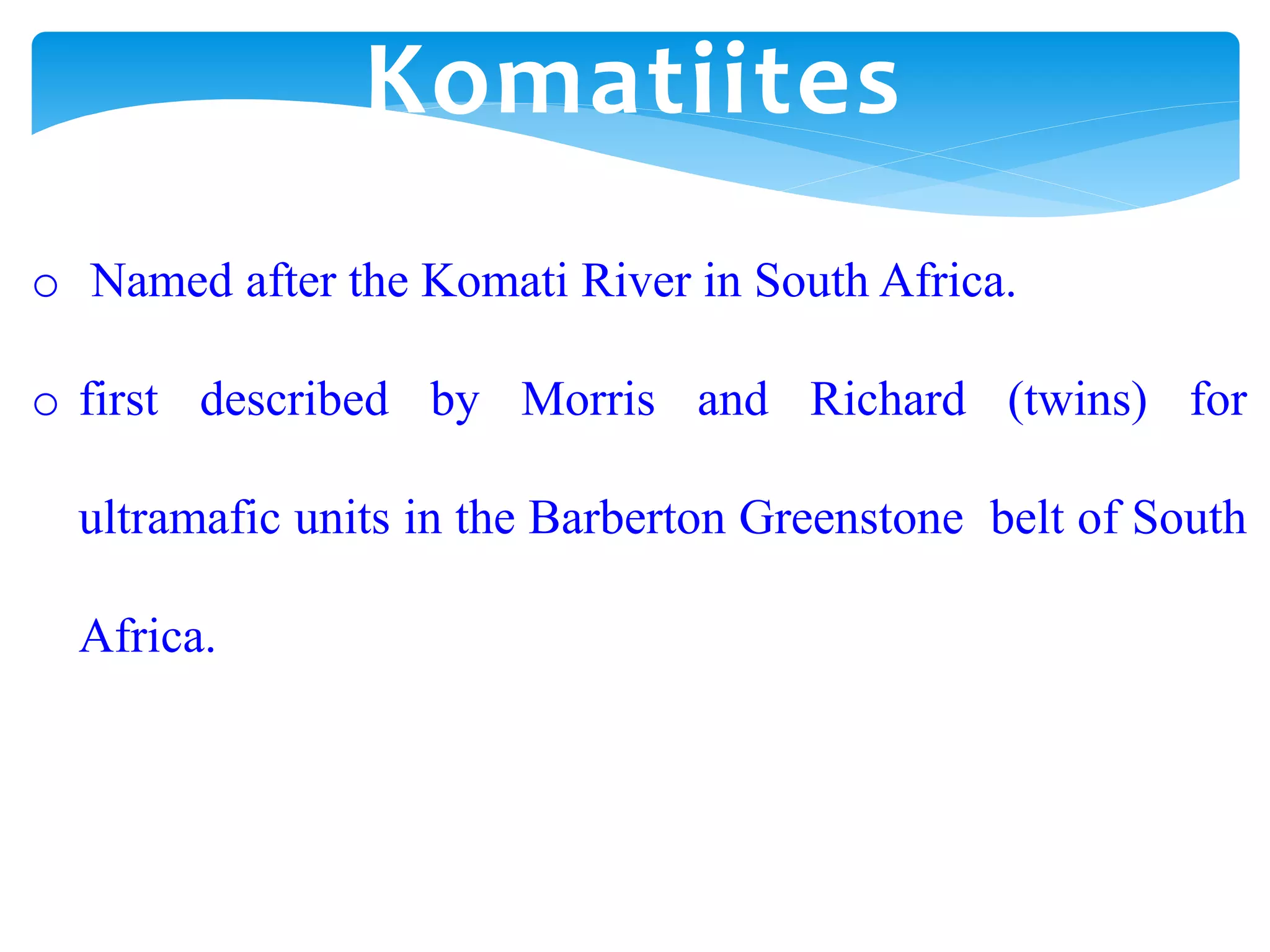 Komatiites

o Named after the Komati River in South Africa.

o first described by Morris and Richard (twins) for ultramafic units in the Barberton Greenstone belt of South Africa.